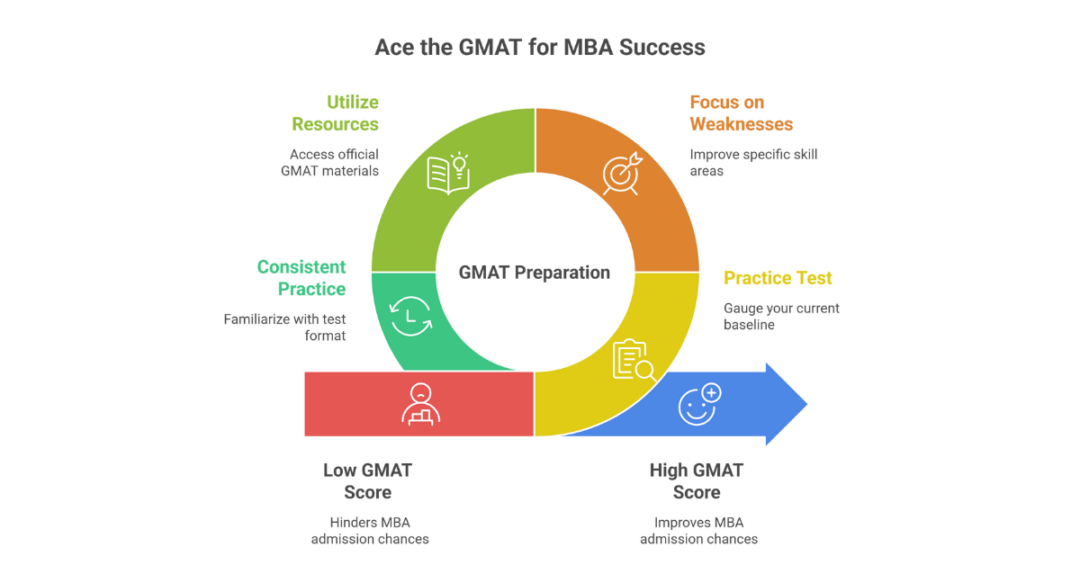 Ace the GMAT for MBA Success

Utilize Resources

Access official GMAT materials

Focus on Weaknesses

Improve specific skill areas

GMAT Preparation

Consistent Practice

Familiarize with test format

Practice Test

Gauge your current baseline

Low GMAT Score

Hinders MBA admission chances

High GMAT Score

Improves MBA admission chances